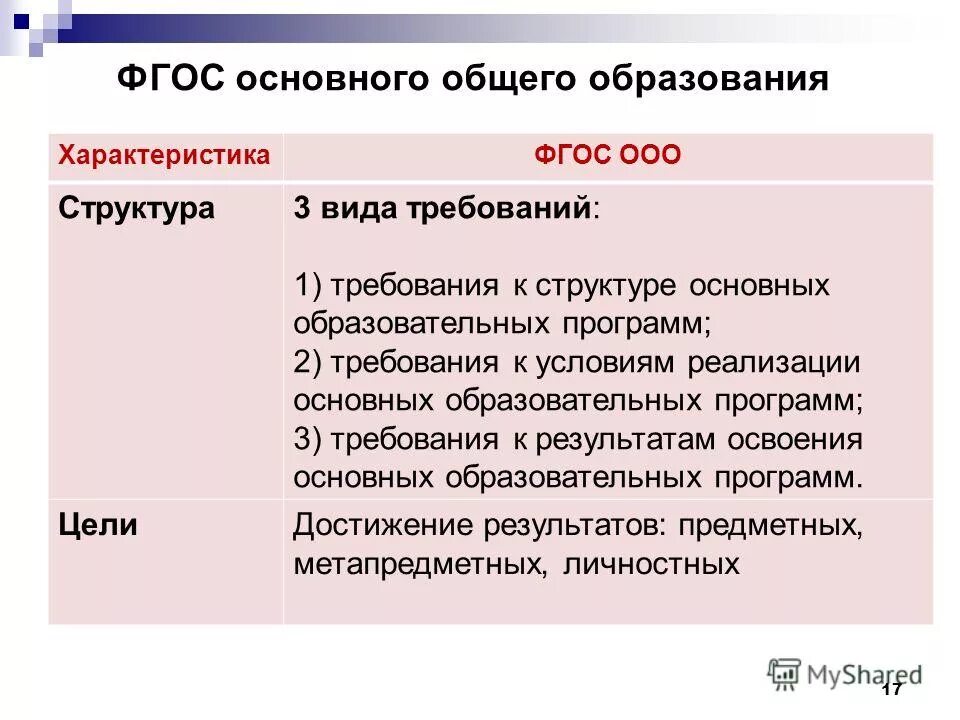 ФГОС основного общего образования

| Характеристика | ФГОС ООО |
|---|---|
| Структура | 3 вида требований: 1) требования к структуре основных образовательных программ; 2) требования к условиям реализации основных образовательных программ; 3) требования к результатам освоения основных образовательных программ. |
| Цели | Достижение результатов: предметных, метапредметных, личностных |

MyShared

17